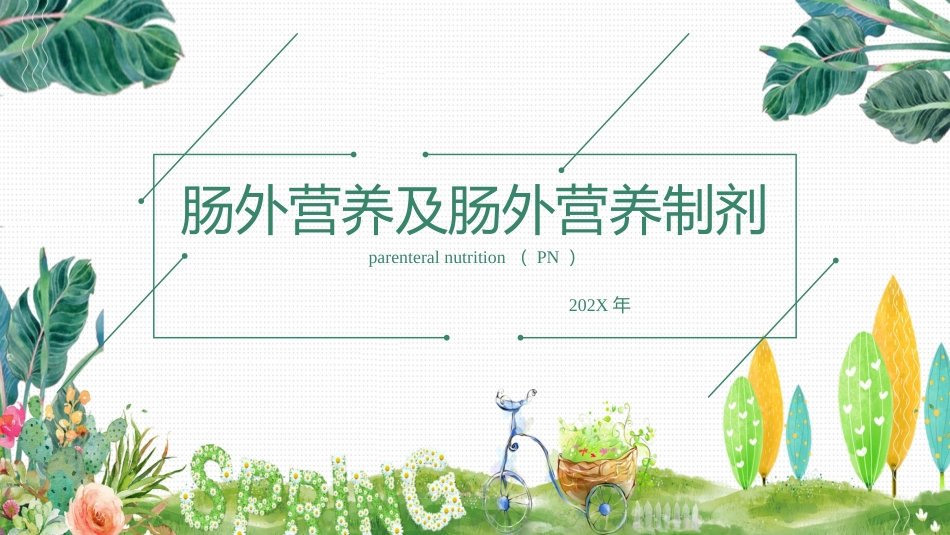 肠外营养及肠外营养制剂

parenteral nutrition （ PN ）

202X 年

SPRING